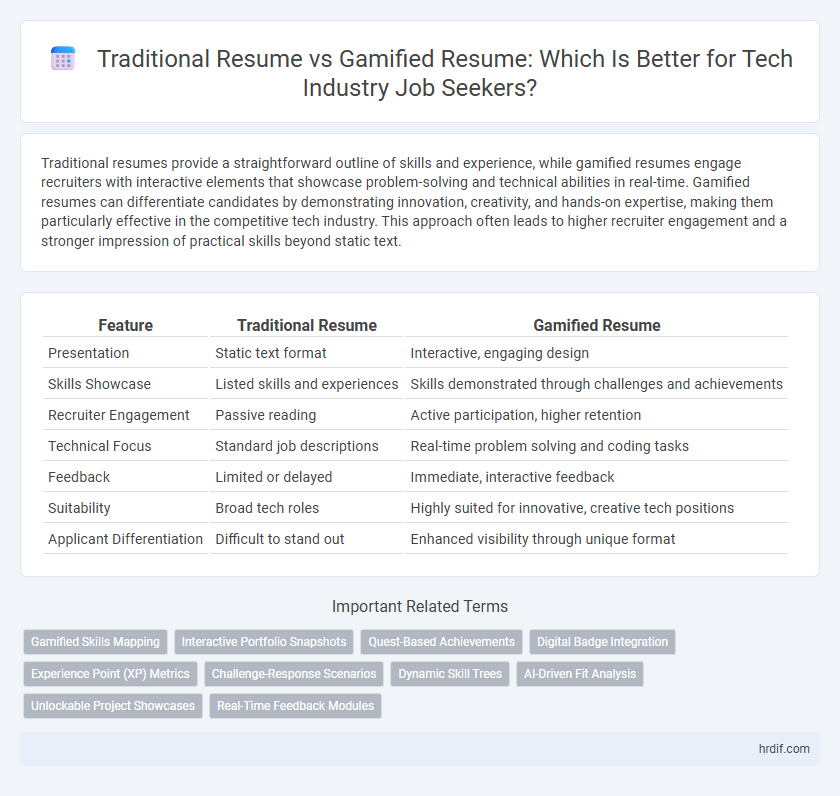 Traditional Resume vs Gamified Resume: Which Is Better for Tech Industry Job Seekers?

Traditional resumes provide a straightforward outline of skills and experience, while gamified resumes engage recruiters with interactive elements that showcase problem-solving and technical abilities in real-time. Gamified resumes can differentiate candidates by demonstrating innovation, creativity, and hands-on expertise, making them particularly effective in the competitive tech industry. This approach often leads to higher recruiter engagement and a stronger impression of practical skills beyond static text.

| Feature | Traditional Resume | Gamified Resume |
|---|---|---|
| Presentation | Static text format | Interactive, engaging design |
| Skills Showcase | Listed skills and experiences | Skills demonstrated through challenges and achievements |
| Recruiter Engagement | Passive reading | Active participation, higher retention |
| Technical Focus | Standard job descriptions | Real-time problem solving and coding tasks |
| Feedback | Limited or delayed | Immediate, interactive feedback |
| Suitability | Broad tech roles | Highly suited for innovative, creative tech positions |
| Applicant Differentiation | Difficult to stand out | Enhanced visibility through unique format |

Important Related Terms

Gamified Skills Mapping
Interactive Portfolio Snapshots
Quest-Based Achievements
Digital Badge Integration
Experience Point (XP) Metrics
Challenge-Response Scenarios
Dynamic Skill Trees
AI-Driven Fit Analysis
Unlockable Project Showcases
Real-Time Feedback Modules

hrdif.com